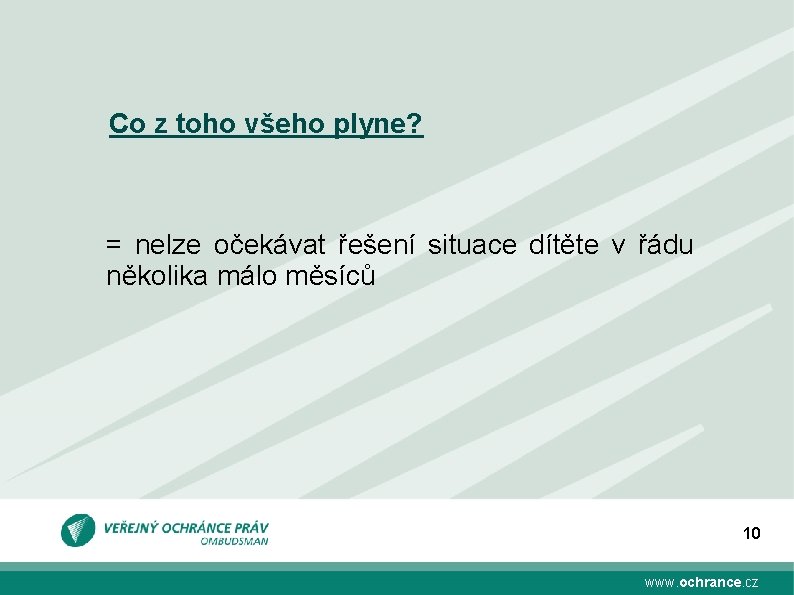 Co z toho všeho plyne?

= nelze očekávat řešení situace dítěte v řádu několika málo měsíců

VEŘEJNÝ OCHRÁNCE PRÁV
OMBUDSMAN

10

www.ochrance.cz